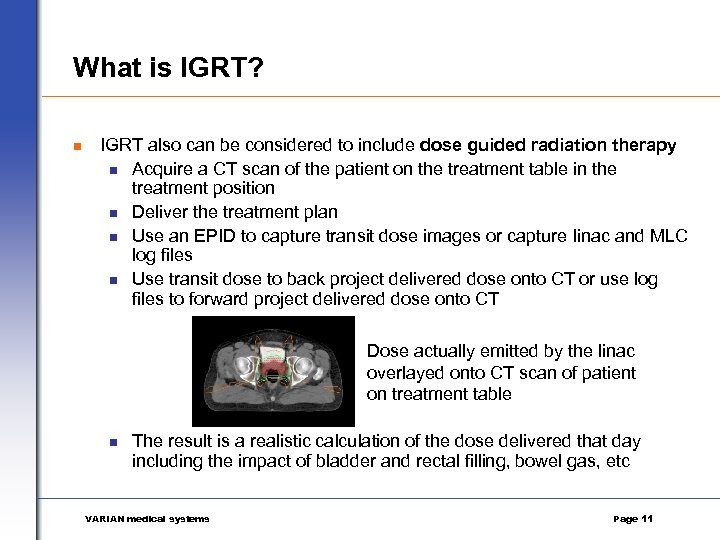 What is IGRT?

IGRT also can be considered to include dose guided radiation therapy

Acquire a CT scan of the patient on the treatment table in the treatment position

Deliver the treatment plan

Use an EPID to capture transit dose images or capture linac and MLC log files

Use transit dose to back project delivered dose onto CT or use log files to forward project delivered dose onto CT

Dose actually emitted by the linac overlayed onto CT scan of patient on treatment table

The result is a realistic calculation of the dose delivered that day including the impact of bladder and rectal filling, bowel gas, etc

VARIAN medical systems

Page 11